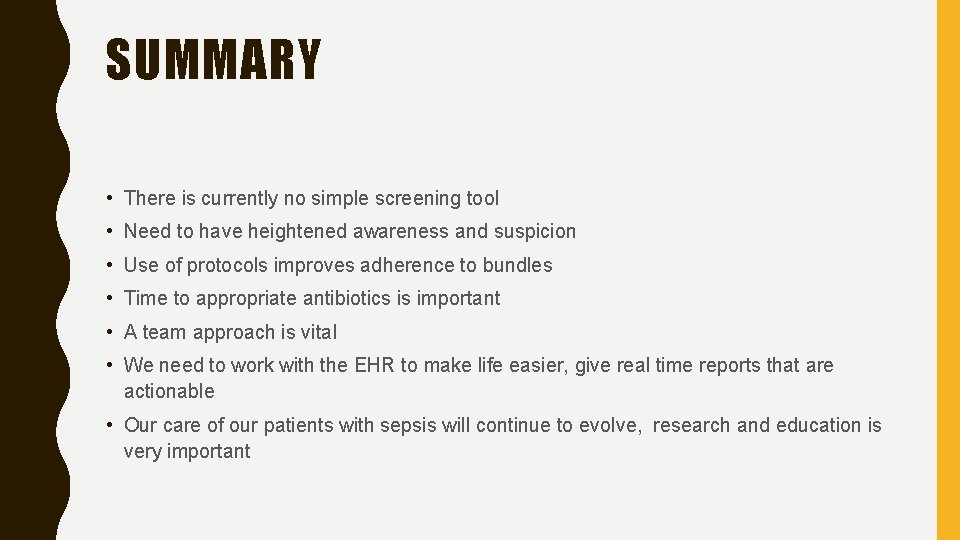 SUMMARY

• There is currently no simple screening tool
• Need to have heightened awareness and suspicion
• Use of protocols improves adherence to bundles
• Time to appropriate antibiotics is important
• A team approach is vital
• We need to work with the EHR to make life easier, give real time reports that are actionable
• Our care of our patients with sepsis will continue to evolve, research and education is very important